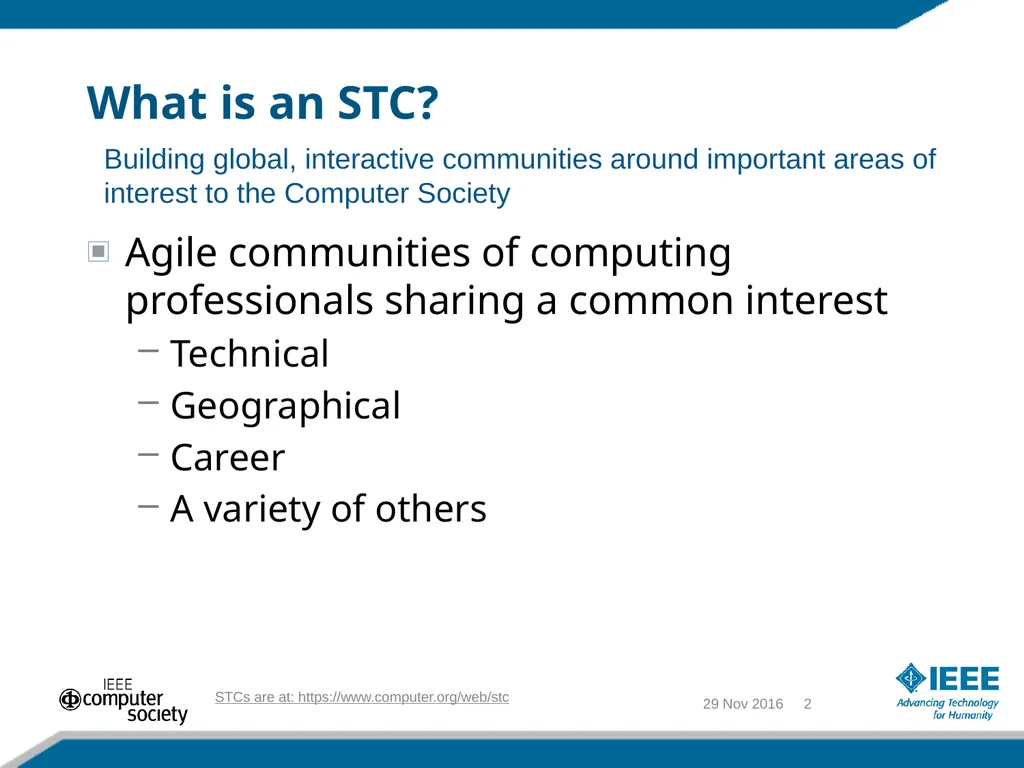 What is an STC?

Building global, interactive communities around important areas of interest to the Computer Society

Agile communities of computing professionals sharing a common interest

– Technical
– Geographical
– Career
– A variety of others

IEEE computer society

STCs are at: https://www.computer.org/web/stc

29 Nov 2016 2

IEEE
Advancing Technology for Humanity